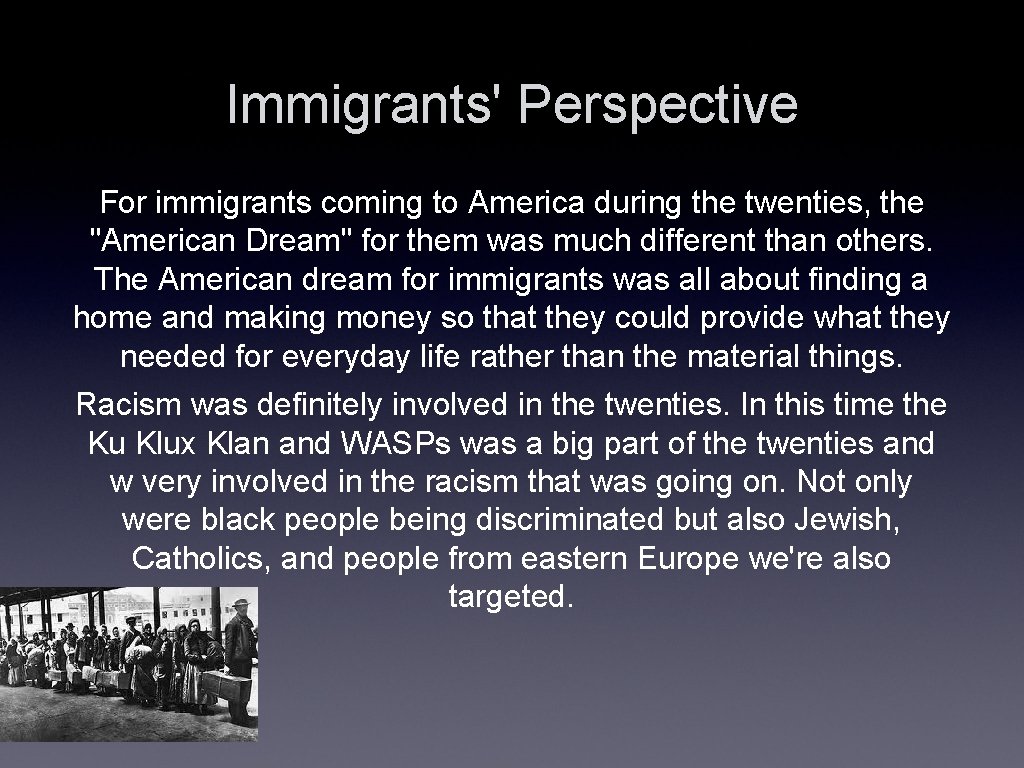 Immigrants' Perspective

For immigrants coming to America during the twenties, the "American Dream" for them was much different than others. The American dream for immigrants was all about finding a home and making money so that they could provide what they needed for everyday life rather than the material things.

Racism was definitely involved in the twenties. In this time the Ku Klux Klan and WASPs was a big part of the twenties and w very involved in the racism that was going on. Not only were black people being discriminated but also Jewish, Catholics, and people from eastern Europe we're also targeted.